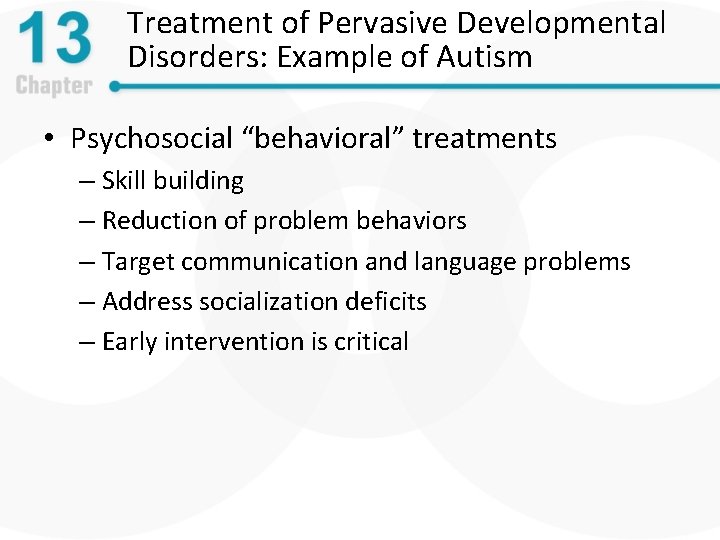 13
Chapter

Treatment of Pervasive Developmental Disorders: Example of Autism

• Psychosocial “behavioral” treatments
– Skill building
– Reduction of problem behaviors
– Target communication and language problems
– Address socialization deficits
– Early intervention is critical